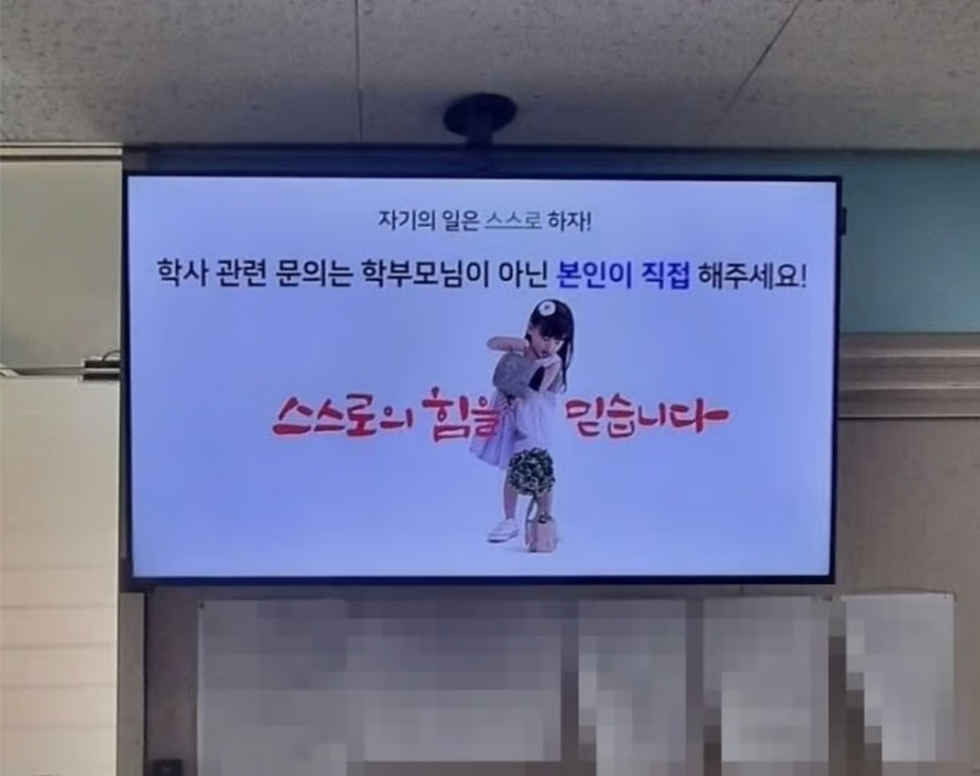 자기의 일은 스스로 하자!

학사 관련 문의는 학부모님이 아닌 본인이 직접 해주세요!

스스로의 힘을 믿습니다